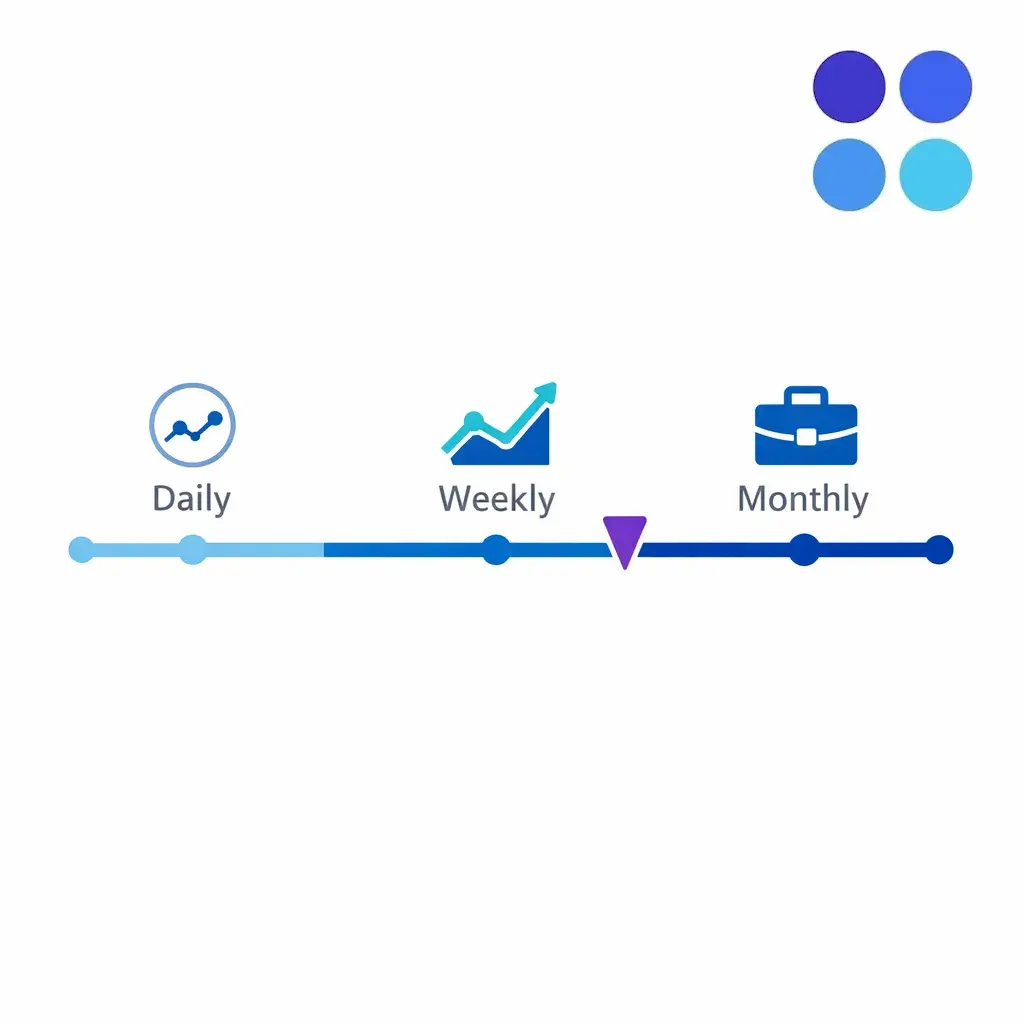 Daily
Weekly
Monthly